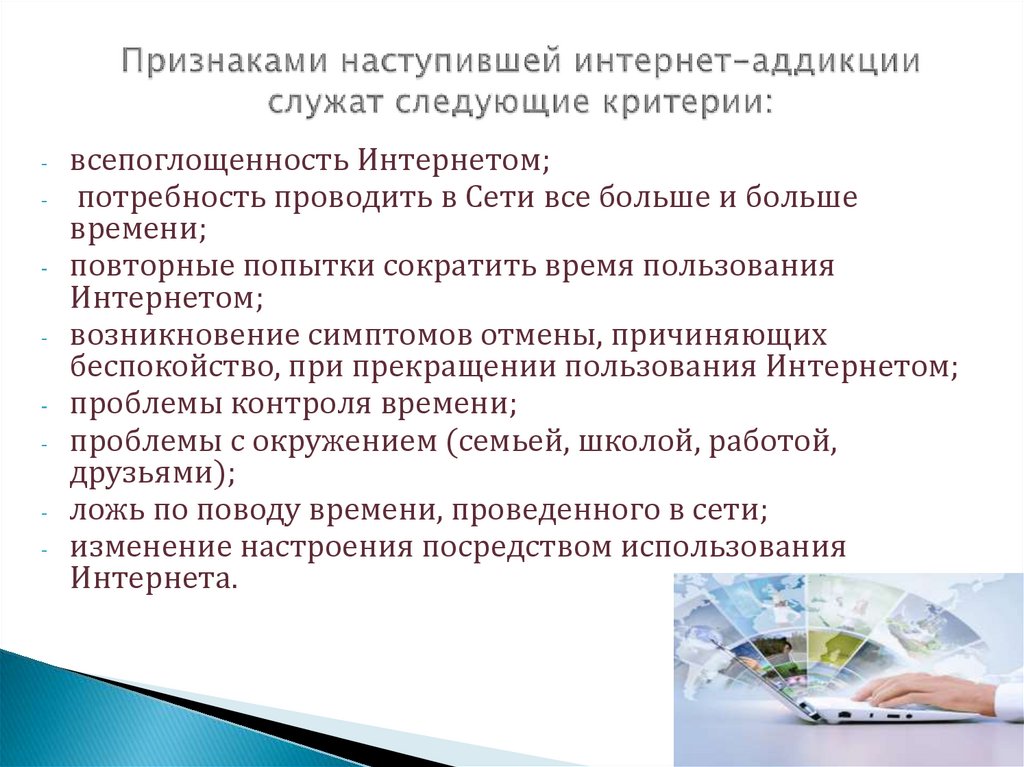 Признаками наступившей интернет-аддикции служат следующие критерии:

- всепоглощенность Интернетом;
- потребность проводить в Сети все больше и больше времени;
- повторные попытки сократить время пользования Интернетом;
- возникновение симптомов отмены, причиняющих беспокойство, при прекращении пользования Интернетом;
- проблемы контроля времени;
- проблемы с окружением (семьей, школой, работой, друзьями);
- ложь по поводу времени, проведенного в сети;
- изменение настроения посредством использования Интернета.